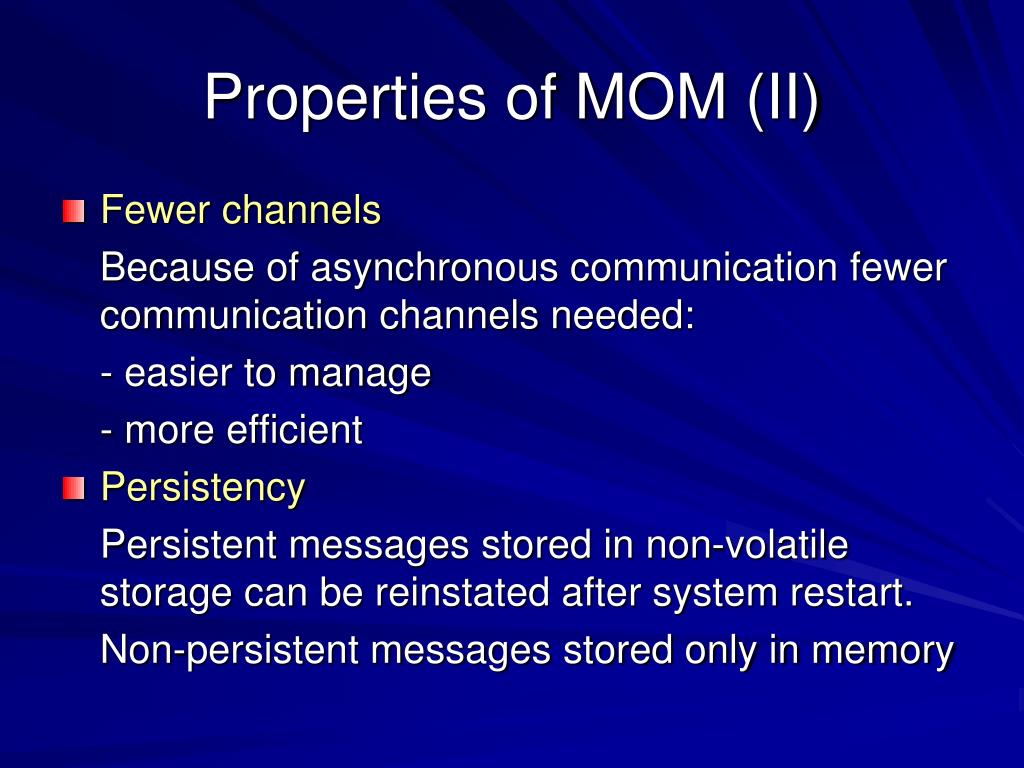 Properties of MOM (II)

Fewer channels

Because of asynchronous communication fewer communication channels needed:

- easier to manage

- more efficient

Persistency

Persistent messages stored in non-volatile storage can be reinstated after system restart.

Non-persistent messages stored only in memory